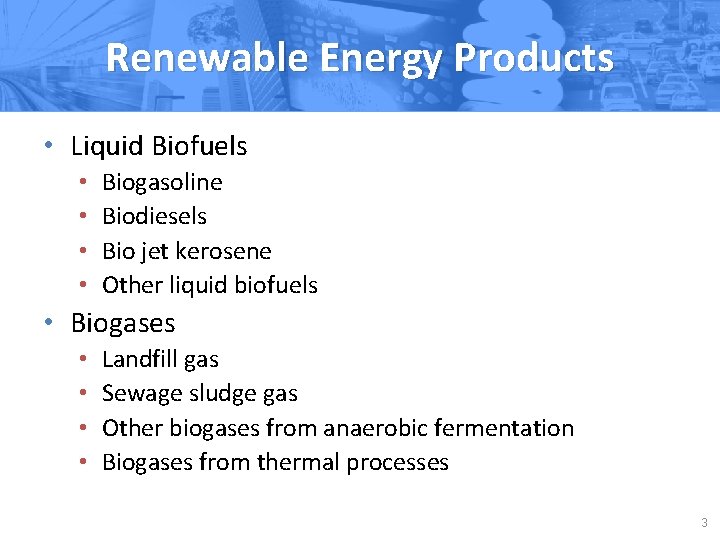 Renewable Energy Products

• Liquid Biofuels
  • Biogasoline
  • Biodiesels
  • Bio jet kerosene
  • Other liquid biofuels
• Biogases
  • Landfill gas
  • Sewage sludge gas
  • Other biogases from anaerobic fermentation
  • Biogases from thermal processes

3